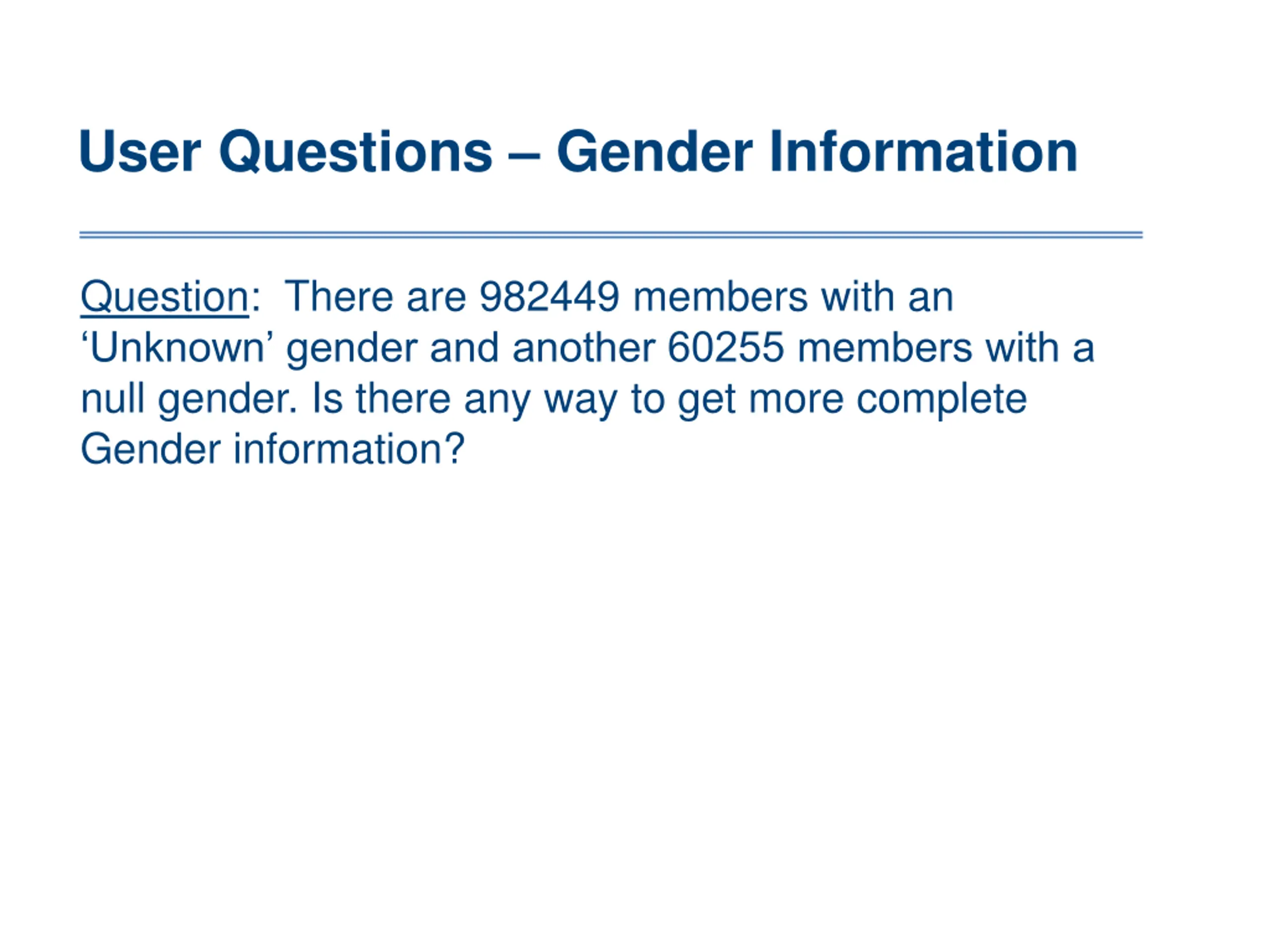 User Questions – Gender Information

Question: There are 982449 members with an ‘Unknown’ gender and another 60255 members with a null gender. Is there any way to get more complete Gender information?